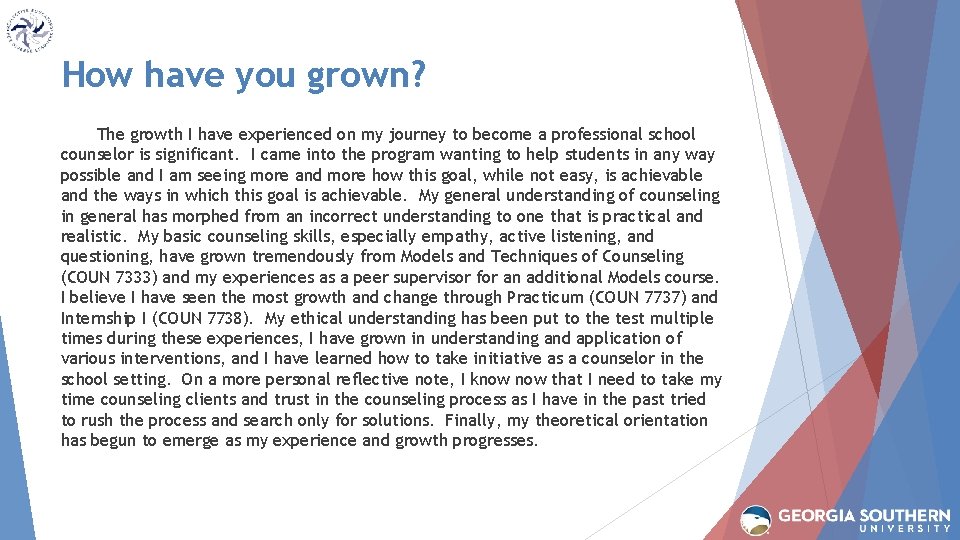 How have you grown?

The growth I have experienced on my journey to become a professional school counselor is significant. I came into the program wanting to help students in any way possible and I am seeing more and more how this goal, while not easy, is achievable and the ways in which this goal is achievable. My general understanding of counseling in general has morphed from an incorrect understanding to one that is practical and realistic. My basic counseling skills, especially empathy, active listening, and questioning, have grown tremendously from Models and Techniques of Counseling (COUN 7333) and my experiences as a peer supervisor for an additional Models course. I believe I have seen the most growth and change through Practicum (COUN 7737) and Internship I (COUN 7738). My ethical understanding has been put to the test multiple times during these experiences, I have grown in understanding and application of various interventions, and I have learned how to take initiative as a counselor in the school setting. On a more personal reflective note, I know now that I need to take my time counseling clients and trust in the counseling process as I have in the past tried to rush the process and search only for solutions. Finally, my theoretical orientation has begun to emerge as my experience and growth progresses.

GEORGIA SOUTHERN UNIVERSITY